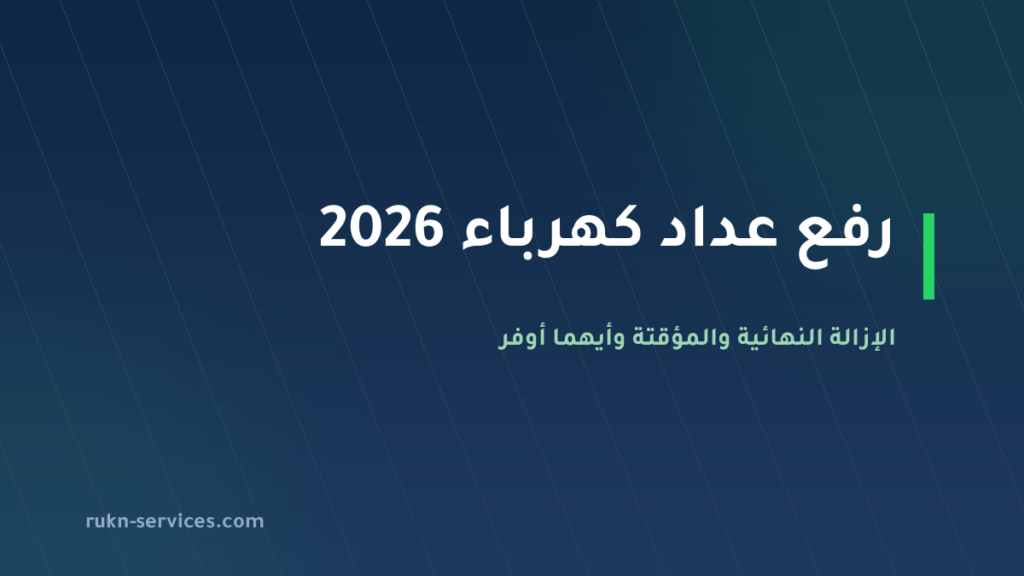 رفع عداد كهرباء 2026

الإزالة النهائية والمؤقتة وأيهما أوفر

rukn-services.com